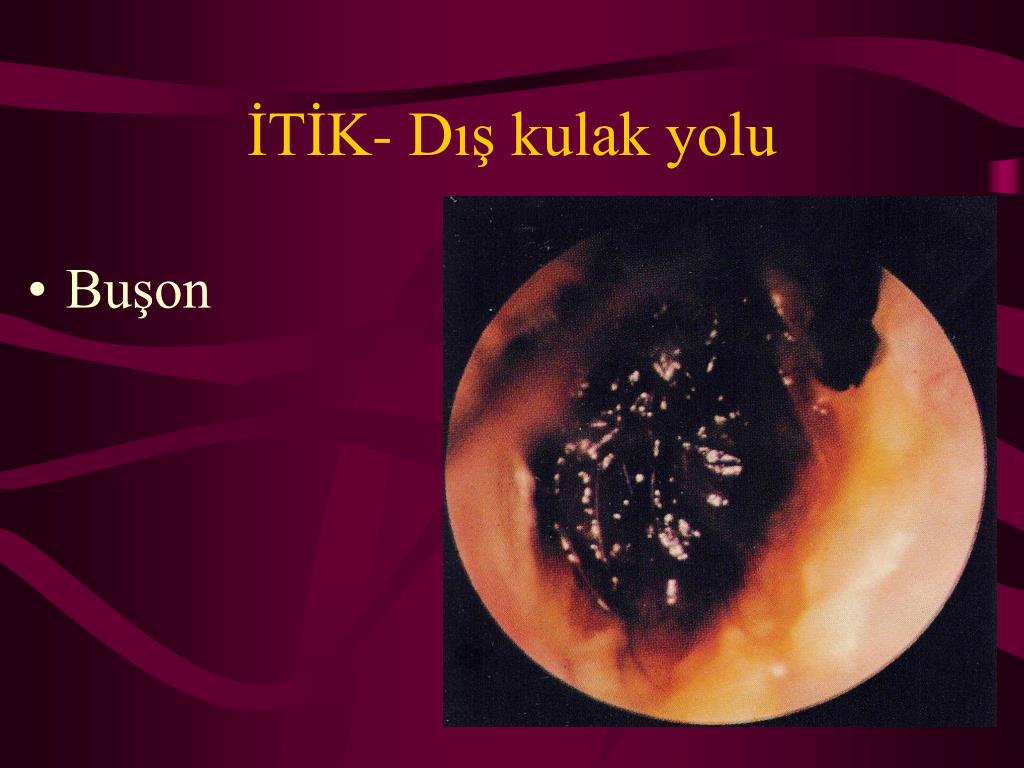 İTİK- Dış kulak yolu

• Buşon